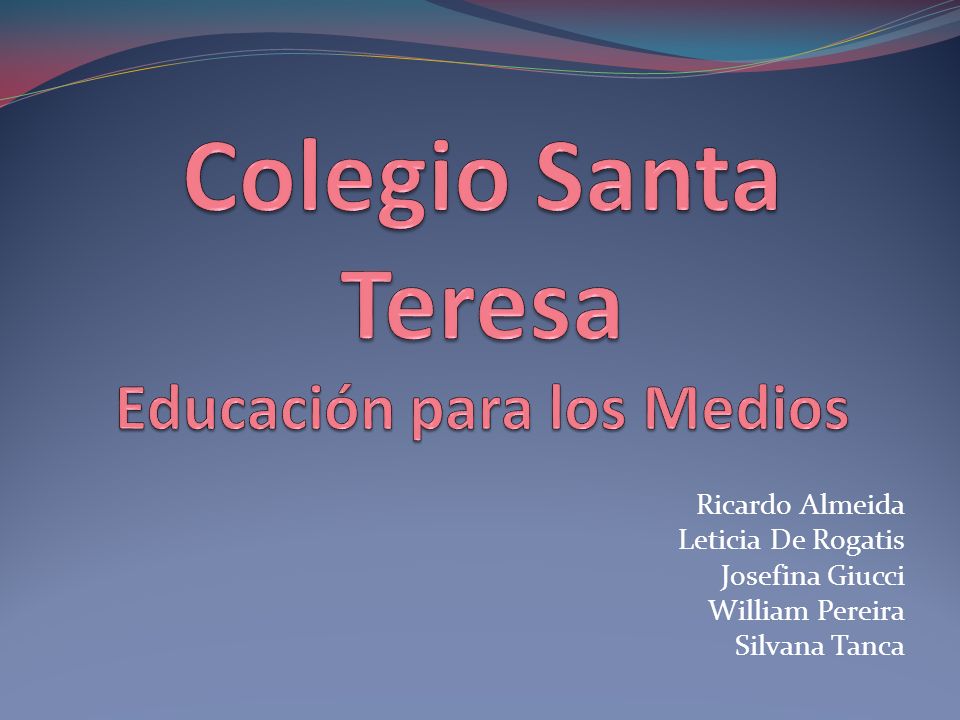 Colegio Santa Teresa
Educación para los Medios

Ricardo Almeida
Leticia De Rogatis
Josefina Giucci
William Pereira
Silvana Tanca